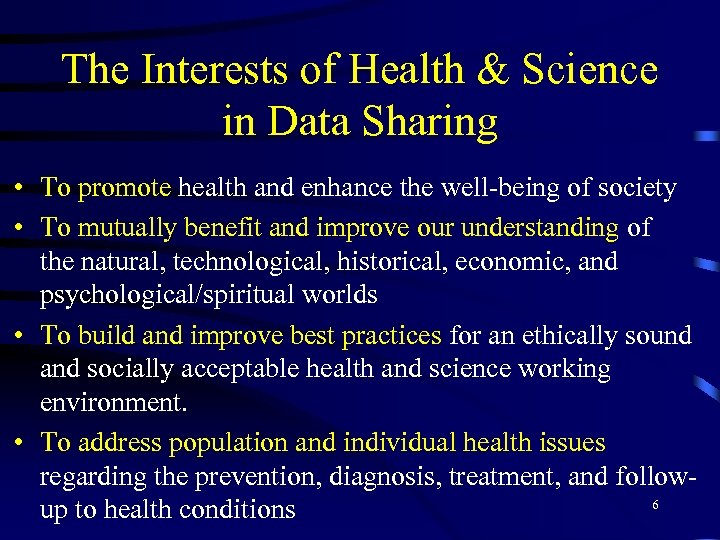 The Interests of Health & Science in Data Sharing

• To promote health and enhance the well-being of society
• To mutually benefit and improve our understanding of the natural, technological, historical, economic, and psychological/spiritual worlds
• To build and improve best practices for an ethically sound and socially acceptable health and science working environment.
• To address population and individual health issues regarding the prevention, diagnosis, treatment, and follow-up to health conditions

6